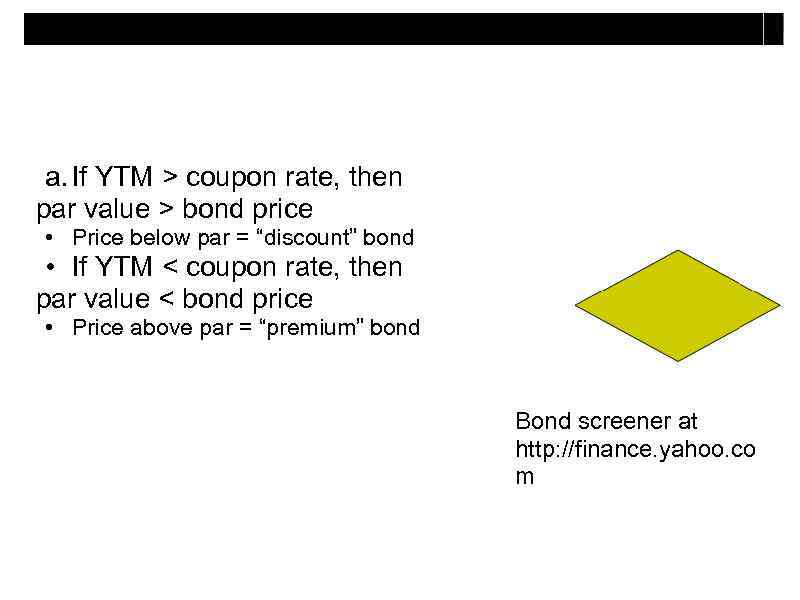 a. If YTM > coupon rate, then par value > bond price

• Price below par = “discount” bond

• If YTM < coupon rate, then par value < bond price

• Price above par = “premium” bond

Bond screener at http://finance.yahoo.com